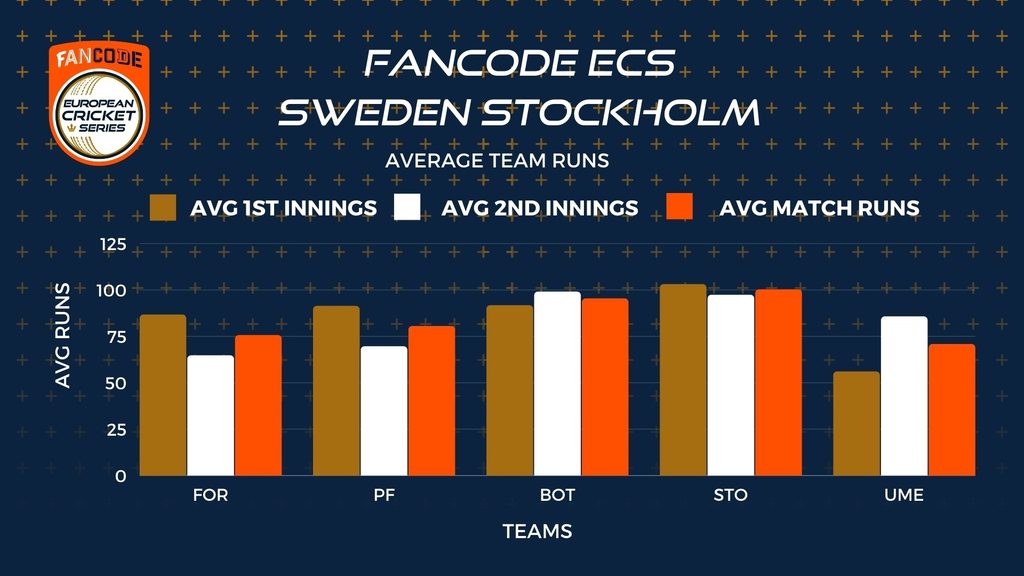 FANCODE
EUROPEAN CRICKET SERIES

FANCODE ECS
SWEDEN STOCKHOLM

AVERAGE TEAM RUNS

AVG 1ST INNINGS AVG 2ND INNINGS AVG MATCH RUNS

AVG RUNS

125
100
75
50
25
0

FOR PF BOT STO UME

TEAMS